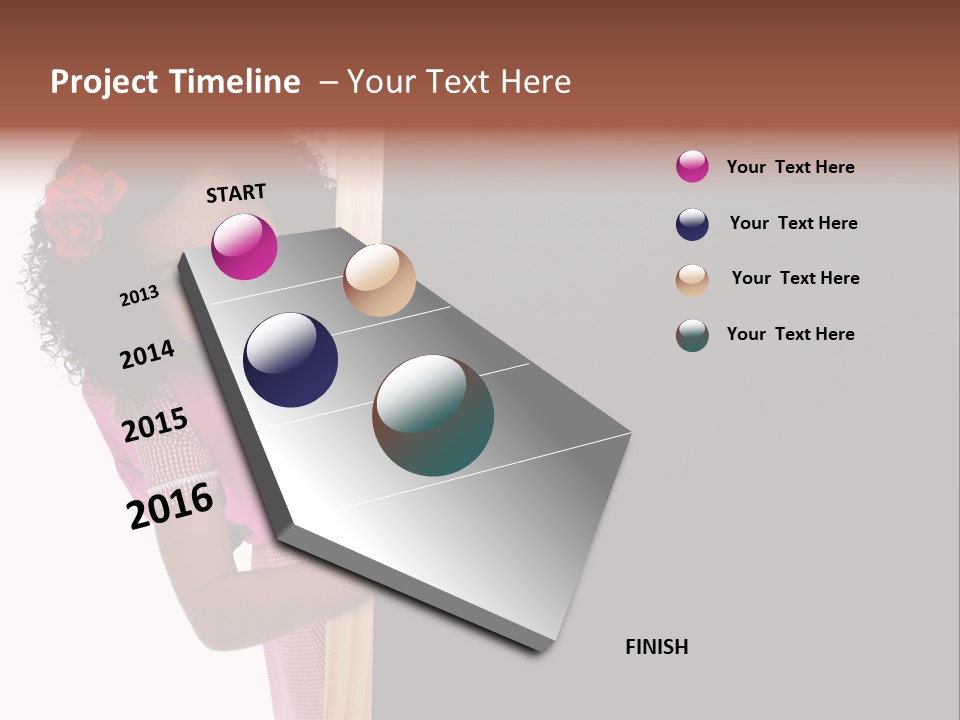 Project Timeline – Your Text Here

START

2013

2014

2015

2016

FINISH

Your Text Here

Your Text Here

Your Text Here

Your Text Here